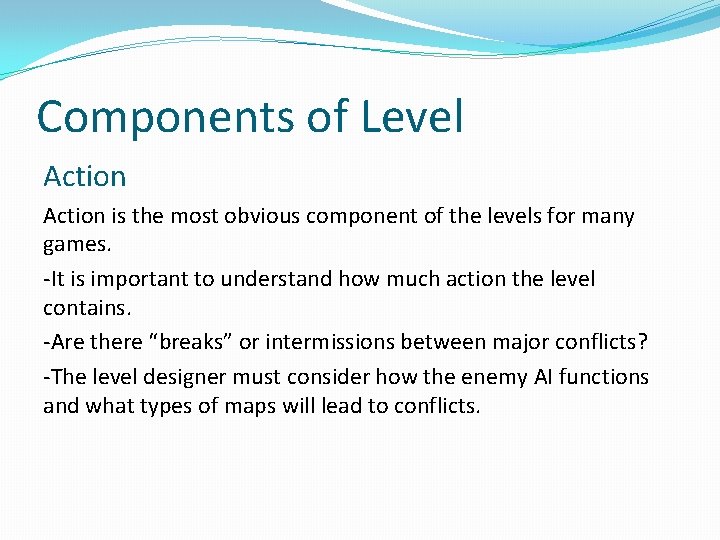 Components of Level

Action

Action is the most obvious component of the levels for many games.

-It is important to understand how much action the level contains.

-Are there “breaks” or intermissions between major conflicts?

-The level designer must consider how the enemy AI functions and what types of maps will lead to conflicts.